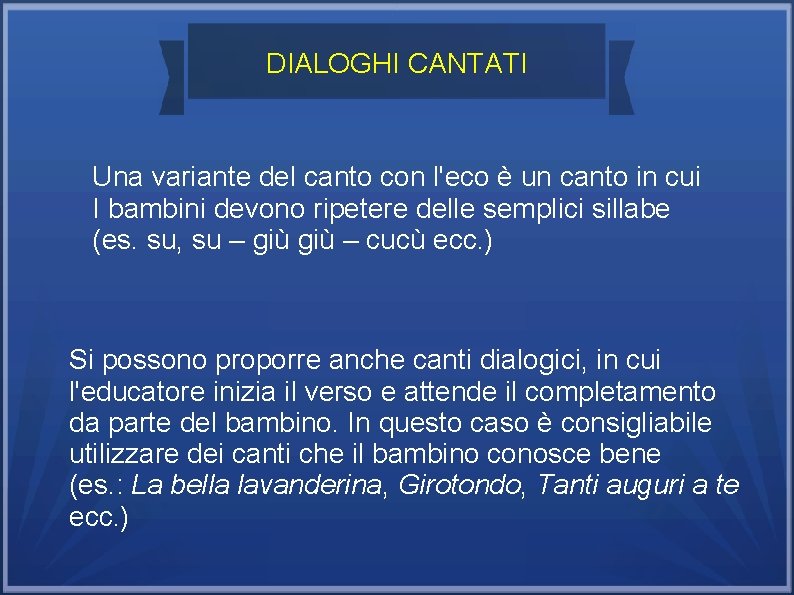 DIALOGHI CANTATI

Una variante del canto con l'eco è un canto in cui I bambini devono ripetere delle semplici sillabe (es. su, su – giù giù – cucù ecc.)

Si possono proporre anche canti dialogici, in cui l'educatore inizia il verso e attende il completamento da parte del bambino. In questo caso è consigliabile utilizzare dei canti che il bambino conosce bene (es.: La bella lavanderina, Girotondo, Tanti auguri a te ecc.)